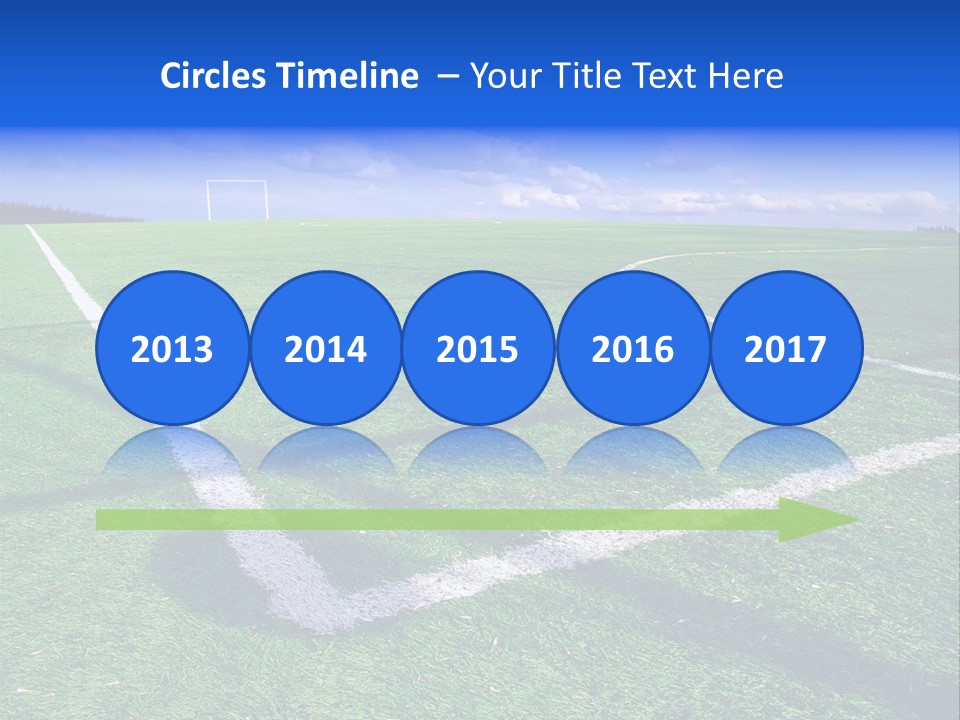 Circles Timeline – Your Title Text Here

2013

2014

2015

2016

2017